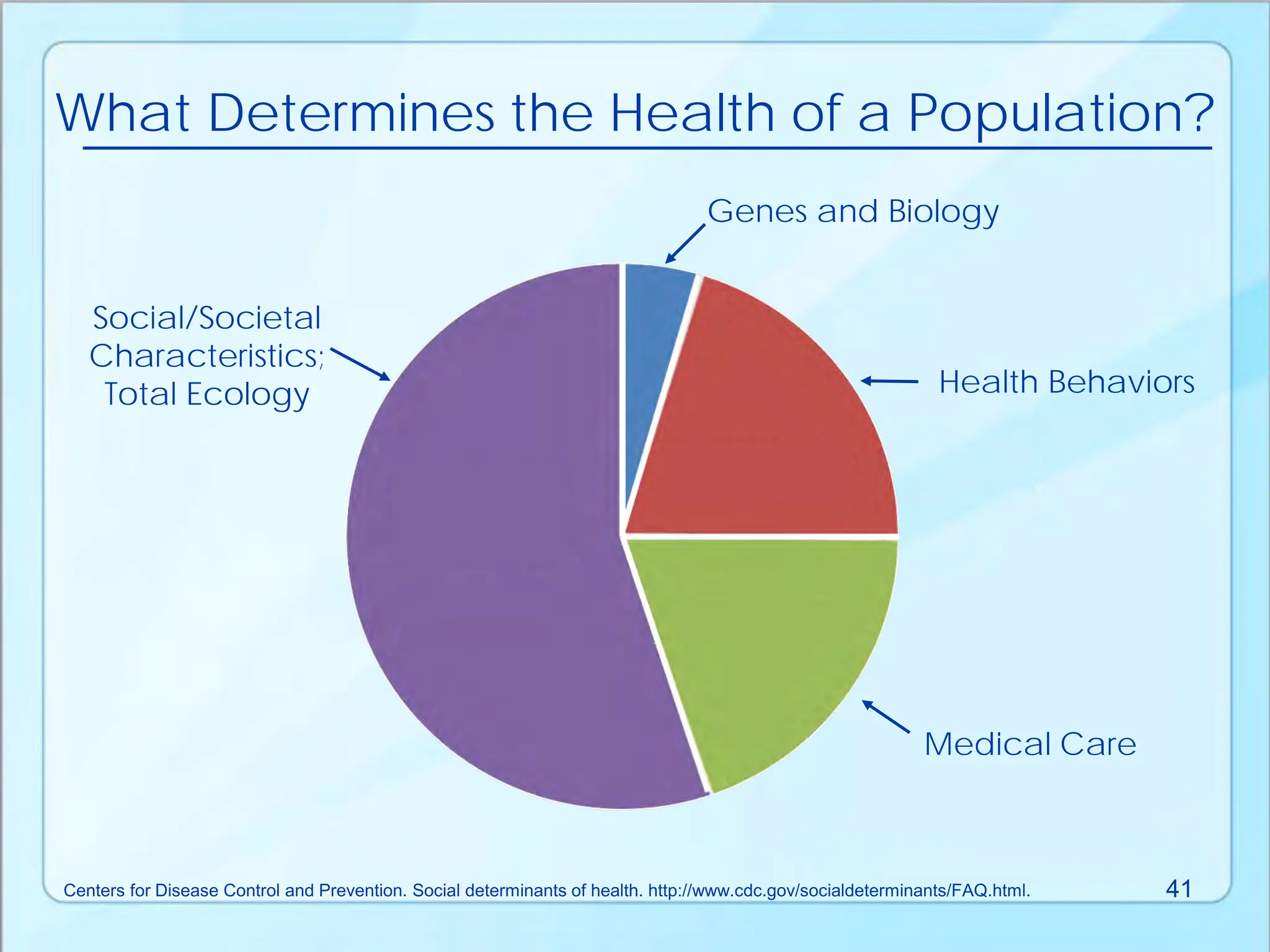 What Determines the Health of a Population?

Genes and Biology

Social/Societal Characteristics; Total Ecology

Health Behaviors

Medical Care

Centers for Disease Control and Prevention. Social determinants of health. http://www.cdc.gov/socialdeterminants/FAQ.html.

41